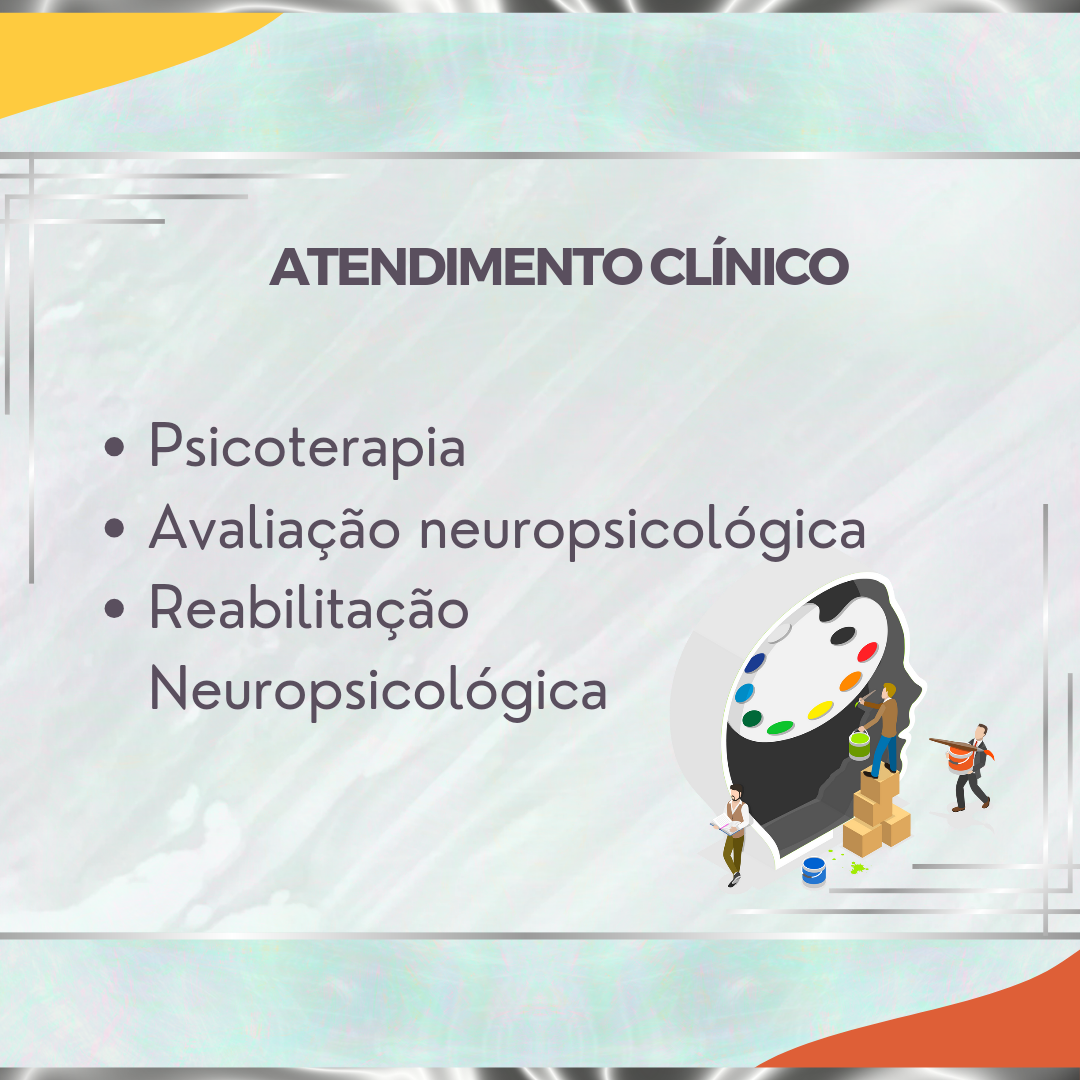 ATENDIMENTO CLÍNICO

• Psicoterapia
• Avaliação neuropsicológica
• Reabilitação Neuropsicológica